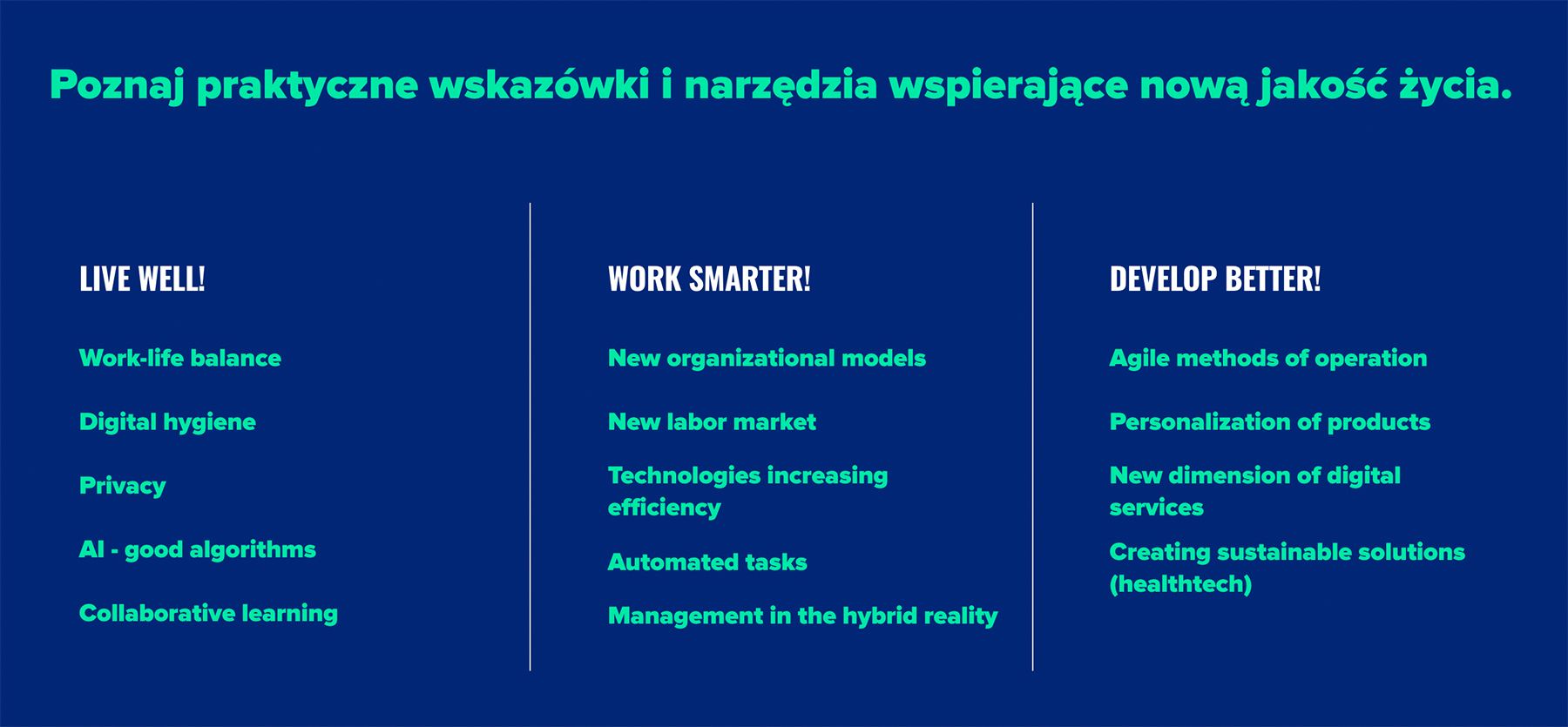 Poznaj praktyczne wskazówki i narzędzia wspierające nową jakość życia.

LIVE WELL!

Work-life balance

Digital hygiene

Privacy

AI - good algorithms

Collaborative learning

WORK SMARTER!

New organizational models

New labor market

Technologies increasing efficiency

Automated tasks

Management in the hybrid reality

DEVELOP BETTER!

Agile methods of operation

Personalization of products

New dimension of digital services

Creating sustainable solutions (healthtech)